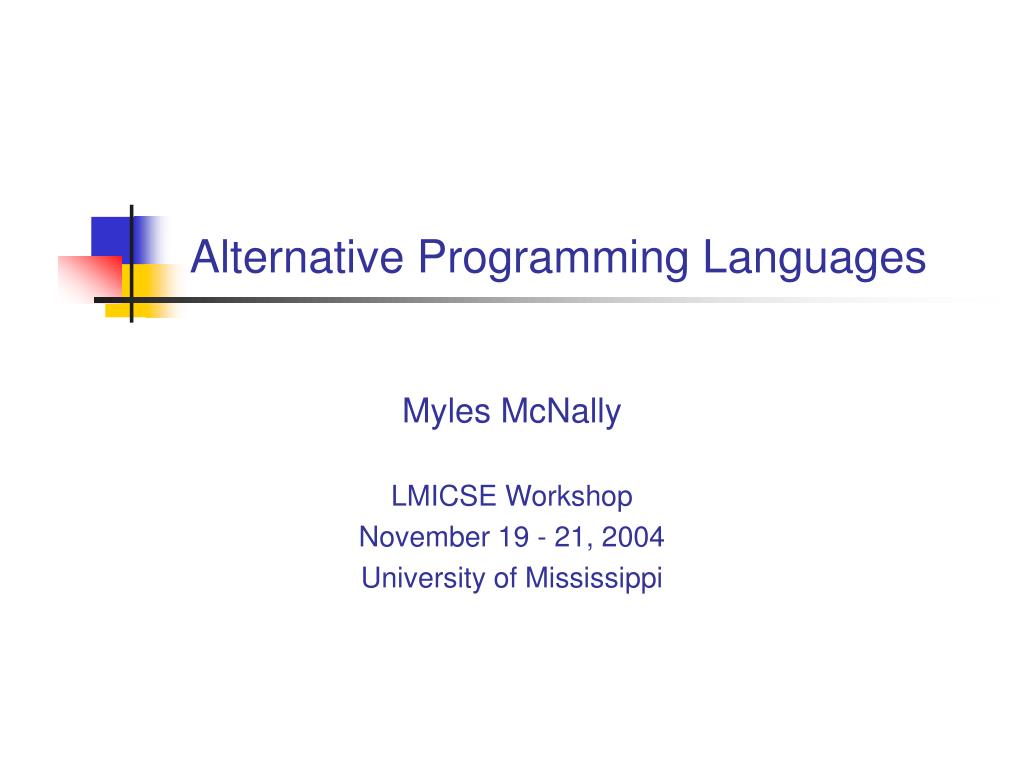 Alternative Programming Languages

Myles McNally

LMICSE Workshop
November 19 - 21, 2004
University of Mississippi